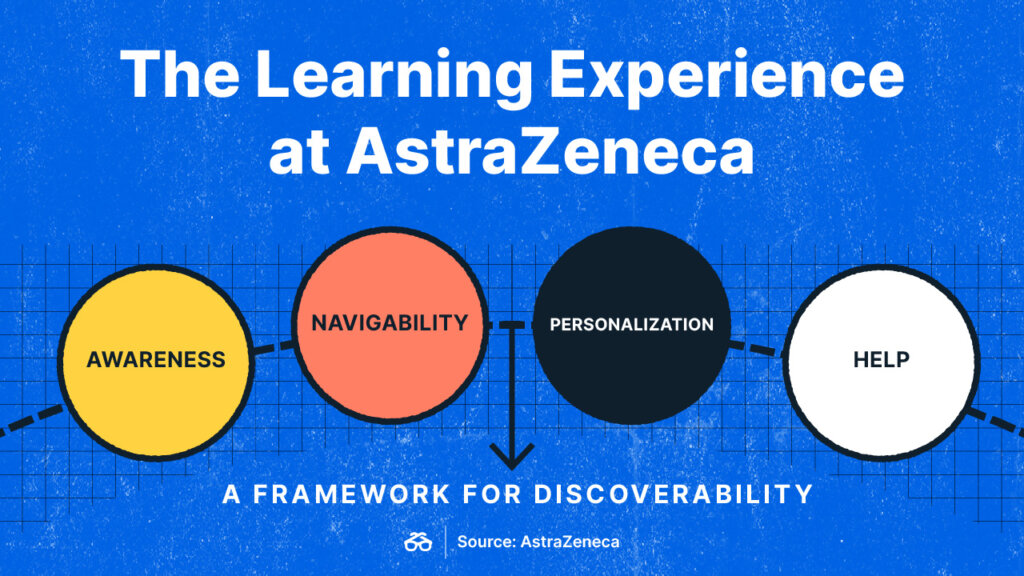 The Learning Experience at AstraZeneca

AWARENESS

NAVIGABILITY

PERSONALIZATION

HELP

A FRAMEWORK FOR DISCOVERABILITY

Source: AstraZeneca